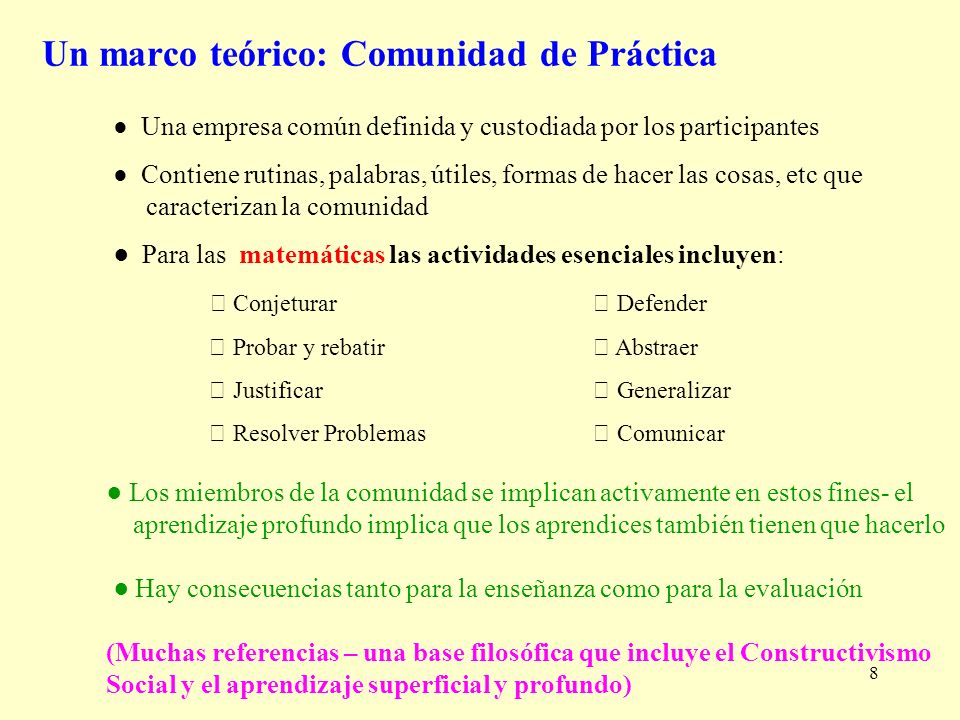 Un marco teórico: Comunidad de Práctica

● Una empresa común definida y custodiada por los participantes

● Contiene rutinas, palabras, útiles, formas de hacer las cosas, etc que caracterizan la comunidad

● Para las matemáticas las actividades esenciales incluyen:

 Conjeturar
 Probar y rebatir
 Justificar
 Resolver Problemas

 Defender
 Abstraer
 Generalizar
 Comunicar

● Los miembros de la comunidad se implican activamente en estos fines- el aprendizaje profundo implica que los aprendices también tienen que hacerlo

● Hay consecuencias tanto para la enseñanza como para la evaluación

(Muchas referencias – una base filosófica que incluye el Constructivismo Social y el aprendizaje superficial y profundo)

8